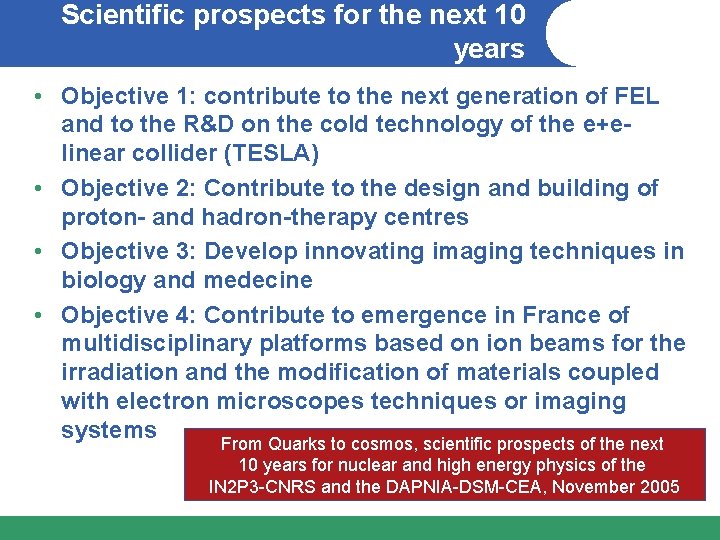 Scientific prospects for the next 10 years

• Objective 1: contribute to the next generation of FEL and to the R&D on the cold technology of the e+e- linear collider (TESLA)
• Objective 2: Contribute to the design and building of proton- and hadron-therapy centres
• Objective 3: Develop innovating imaging techniques in biology and medecine
• Objective 4: Contribute to emergence in France of multidisciplinary platforms based on ion beams for the irradiation and the modification of materials coupled with electron microscopes techniques or imaging systems

From Quarks to cosmos, scientific prospects of the next 10 years for nuclear and high energy physics of the IN2P3-CNRS and the DAPNIA-DSM-CEA, November 2005